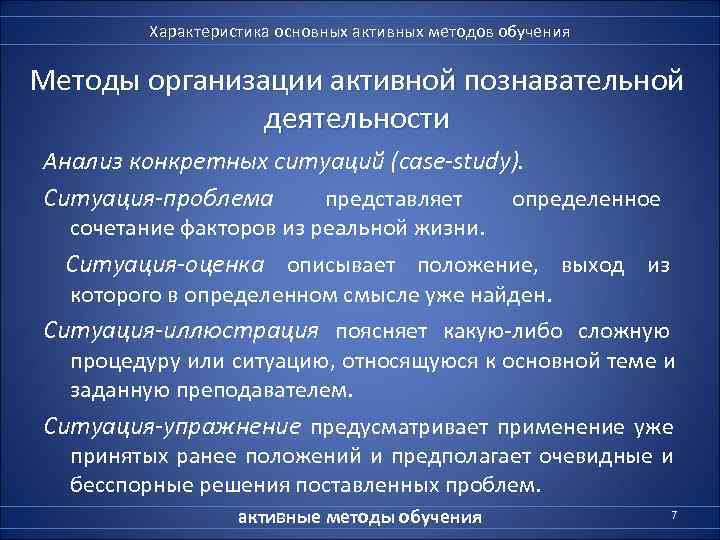 Характеристика основных активных методов обучения

Методы организации активной познавательной деятельности

Анализ конкретных ситуаций (case-study).

Ситуация-проблема представляет определенное сочетание факторов из реальной жизни.

Ситуация-оценка описывает положение, выход из которого в определенном смысле уже найден.

Ситуация-иллюстрация поясняет какую-либо сложную процедуру или ситуацию, относящуюся к основной теме и заданную преподавателем.

Ситуация-упражнение предусматривает применение уже принятых ранее положений и предполагает очевидные и бесспорные решения поставленных проблем.

активные методы обучения

7